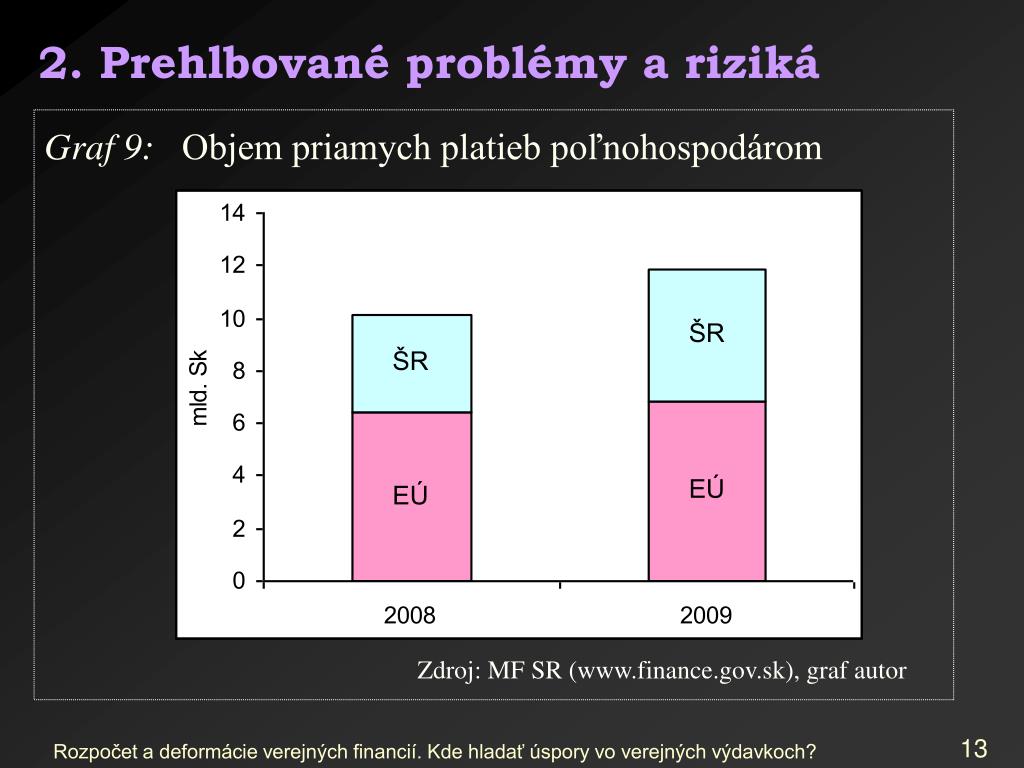 2. Prehlbované problémy a riziká

Graf 9: Objem priamych platieb poľnohospodárom

14
12
10
8
6
4
2
0
mld. Sk

ŠR
EÚ
ŠR
EÚ

2008
2009

Zdroj: MF SR (www.finance.gov.sk), graf autor

Rozpočet a deformácie verejných financií. Kde hladať úspory vo verejných výdavkoch?

13